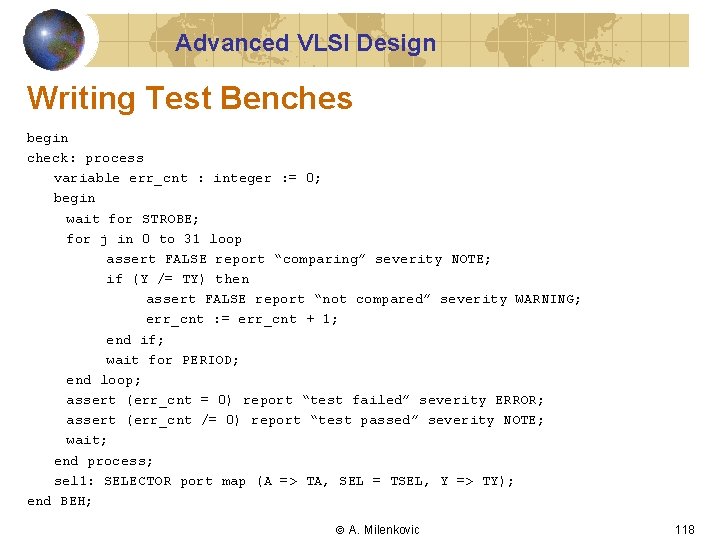 Advanced VLSI Design

Writing Test Benches

begin
check: process
  variable err_cnt : integer := 0;
  begin
   wait for STROBE;
   for j in 0 to 31 loop
      assert FALSE report “comparing” severity NOTE;
      if (Y /= TY) then
         assert FALSE report “not compared” severity WARNING;
         err_cnt := err_cnt + 1;
      end if;
      wait for PERIOD;
   end loop;
   assert (err_cnt = 0) report “test failed” severity ERROR;
   assert (err_cnt /= 0) report “test passed” severity NOTE;
   wait;
  end process;
  sel1: SELECTOR port map (A => TA, SEL = TSEL, Y => TY);
end BEH;

© A. Milenkovic

118